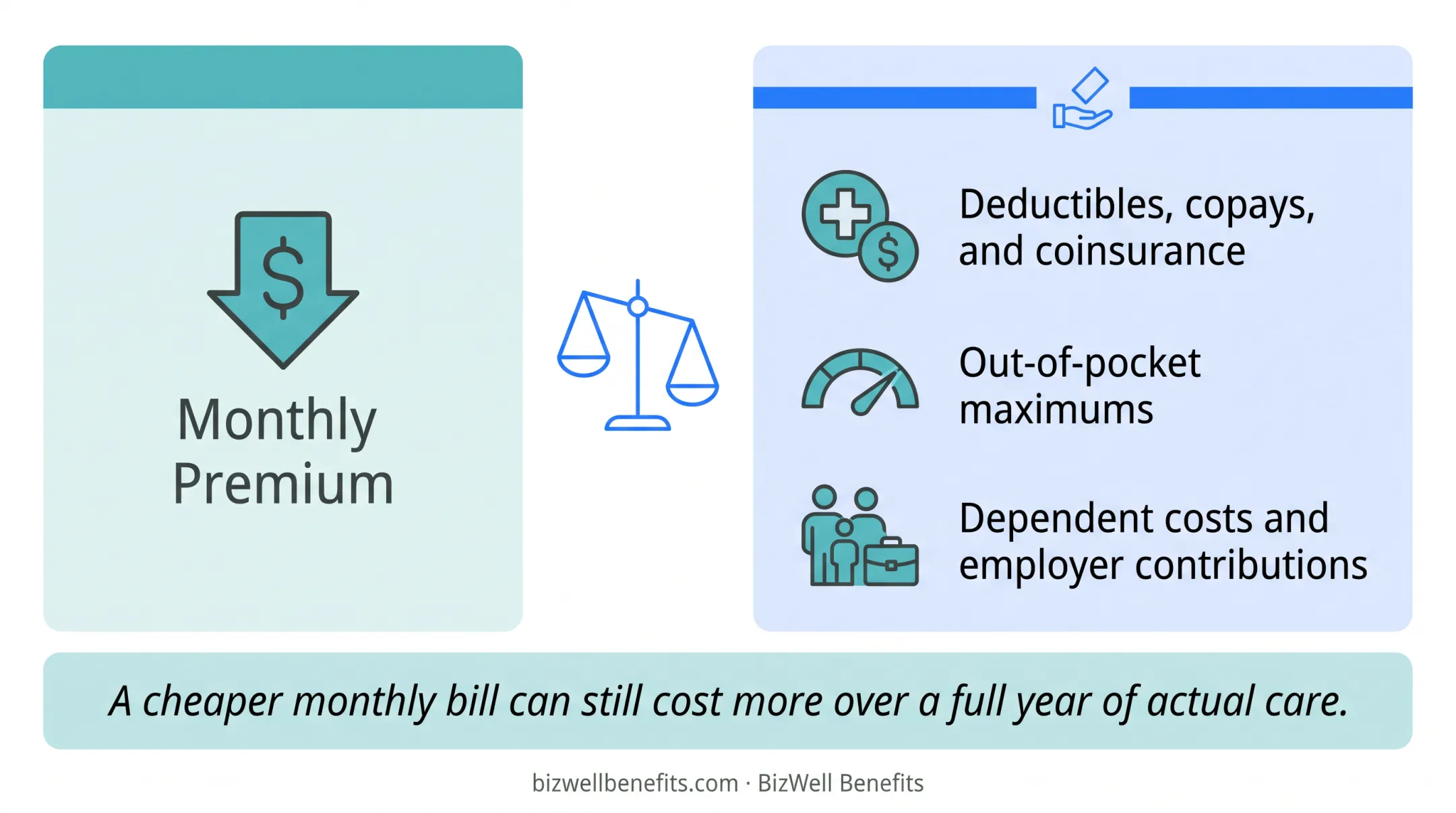 $

Monthly Premium

$

Deductibles, copays, and coinsurance

Out-of-pocket maximums

Dependent costs and employer contributions

A cheaper monthly bill can still cost more over a full year of actual care.

bizwellbenefits.com · BizWell Benefits